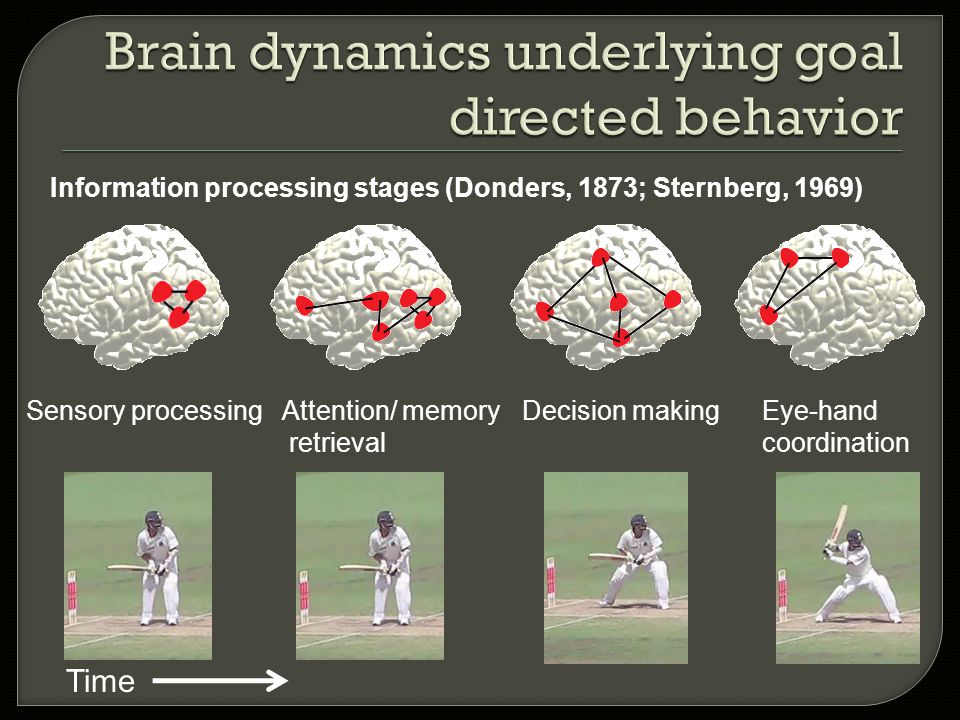 Brain dynamics underlying goal directed behavior

Information processing stages (Donders, 1873; Sternberg, 1969)

Sensory processing

Attention/ memory retrieval

Decision making

Eye-hand coordination

Time